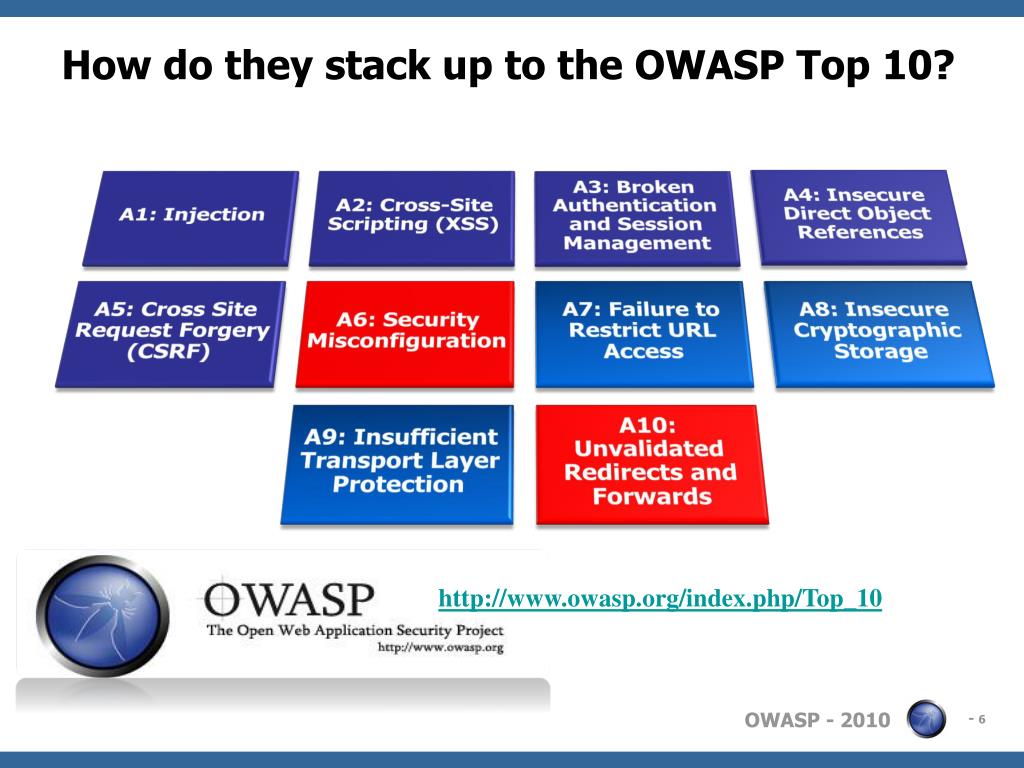 How do they stack up to the OWASP Top 10?

A1: Injection

A2: Cross-Site Scripting (XSS)

A3: Broken Authentication and Session Management

A4: Insecure Direct Object References

A5: Cross Site Request Forgery (CSRF)

A6: Security Misconfiguration

A7: Failure to Restrict URL Access

A8: Insecure Cryptographic Storage

A9: Insufficient Transport Layer Protection

A10: Unvalidated Redirects and Forwards

OWASP
The Open Web Application Security Project
http://www.owasp.org

http://www.owasp.org/index.php/Top_10

OWASP - 2010

- 6